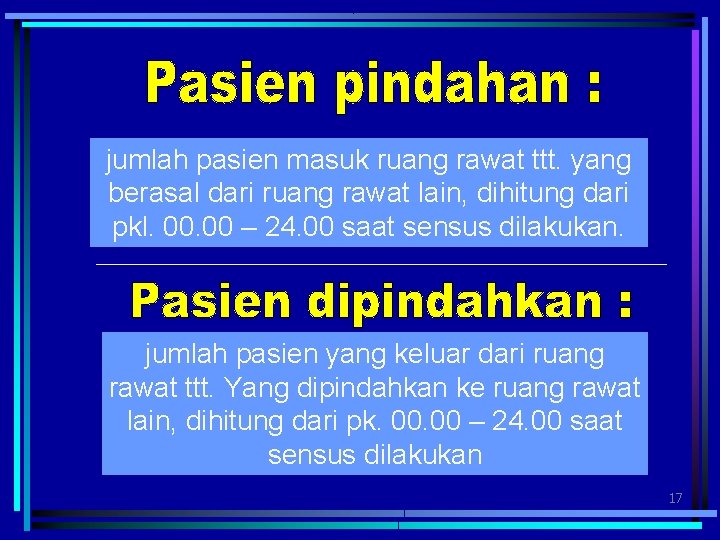 Pasien pindahan :

jumlah pasien masuk ruang rawat ttt. yang berasal dari ruang rawat lain, dihitung dari pkl. 00.00 – 24.00 saat sensus dilakukan.

Pasien dipindahkan :

jumlah pasien yang keluar dari ruang rawat ttt. Yang dipindahkan ke ruang rawat lain, dihitung dari pk. 00.00 – 24.00 saat sensus dilakukan

17